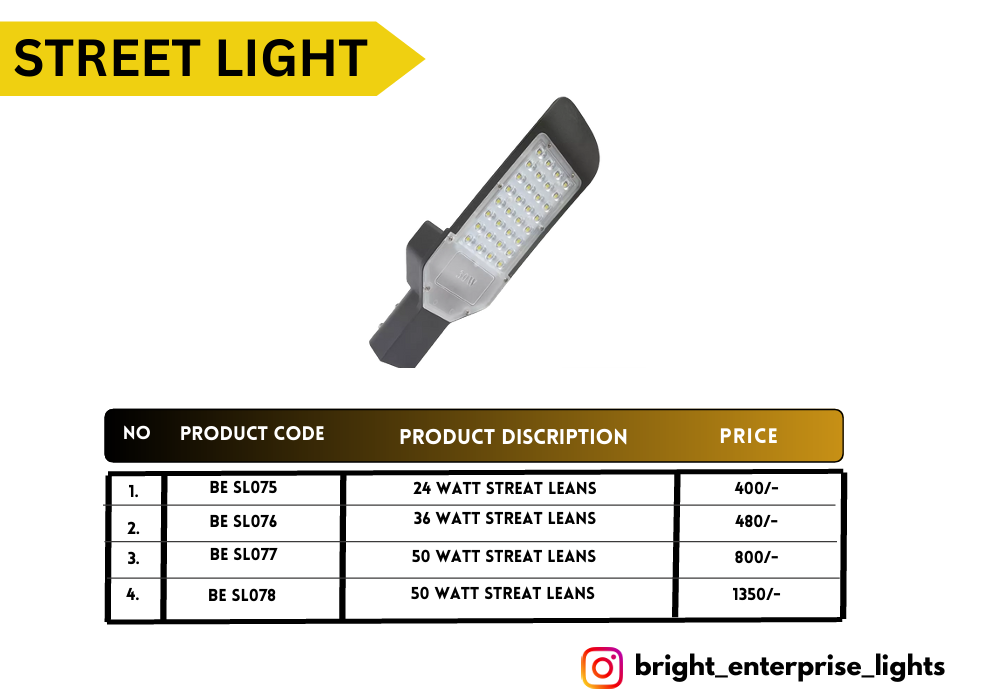 STREET LIGHT

| NO | PRODUCT CODE | PRODUCT DISCRIPTION | PRICE |
|---|---|---|---|
| 1. | BE SL075 | 24 WATT STREAT LEANS | 400/- |
| 2. | BE SL076 | 36 WATT STREAT LEANS | 480/- |
| 3. | BE SL077 | 50 WATT STREAT LEANS | 800/- |
| 4. | BE SL078 | 50 WATT STREAT LEANS | 1350/- |

bright_enterprise_lights